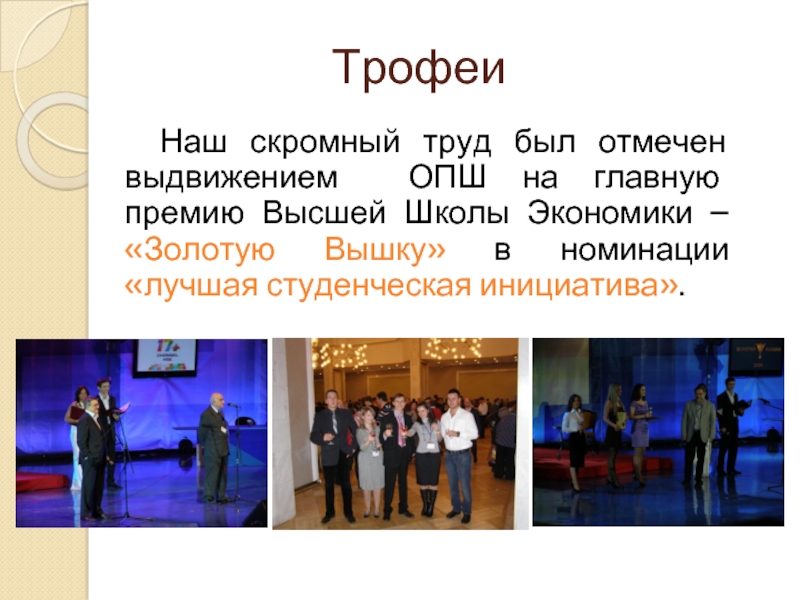 Трофеи

Наш скромный труд был отмечен выдвижением ОПШ на главную премию Высшей Школы Экономики – «Золотую Вышку» в номинации «лучшая студенческая инициатива».

17+